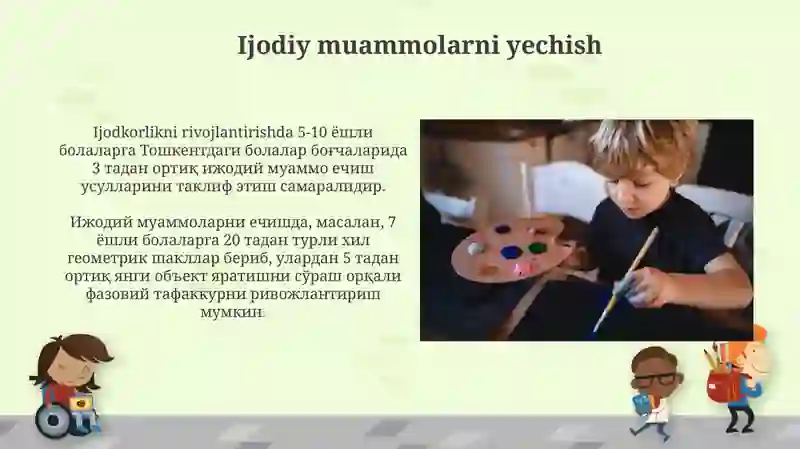 Ijodiy muammolarni yechish

Ijodkorlikni rivojlantirishda 5-10 ёшли болаларга Тошкентдаги болалар боғчаларида 3 тадан ортиқ ижодий муаммо ечиш усулларини таклиф этиш самаралидир.

Ижодий муаммоларни ечишда, масалан, 7 ёшли болаларга 20 тадан турли хил геометрик шакллар бериб, улардан 5 тадан ортиқ янги объект яратишни сўраш орқали фазовий тафаккурни ривожлантириш мумкин.